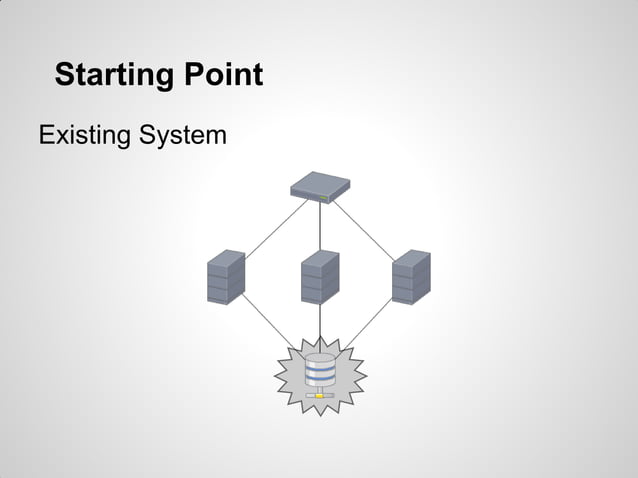 Starting Point

Existing System